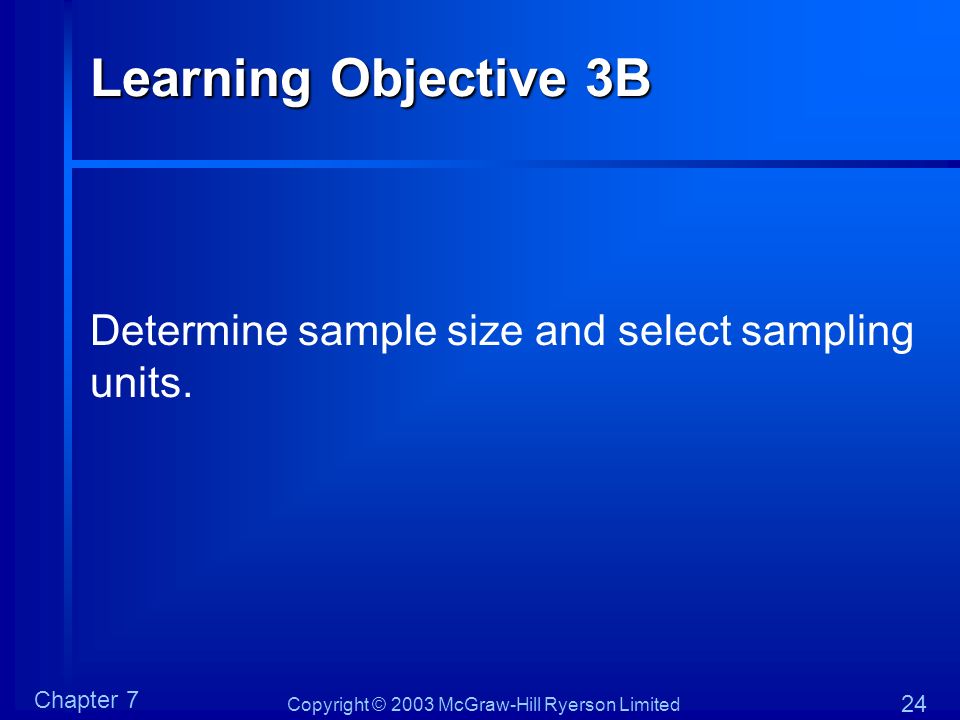 Learning Objective 3B

Determine sample size and select sampling units.

Chapter 7

Copyright © 2003 McGraw-Hill Ryerson Limited

24